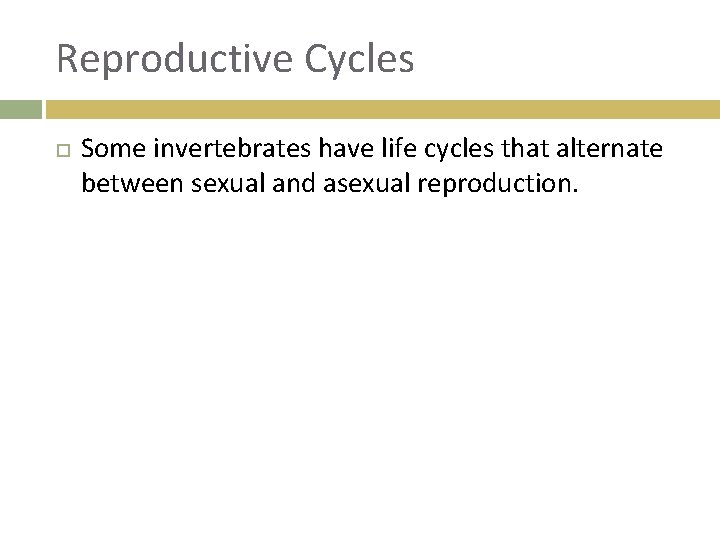 Reproductive Cycles

Some invertebrates have life cycles that alternate between sexual and asexual reproduction.